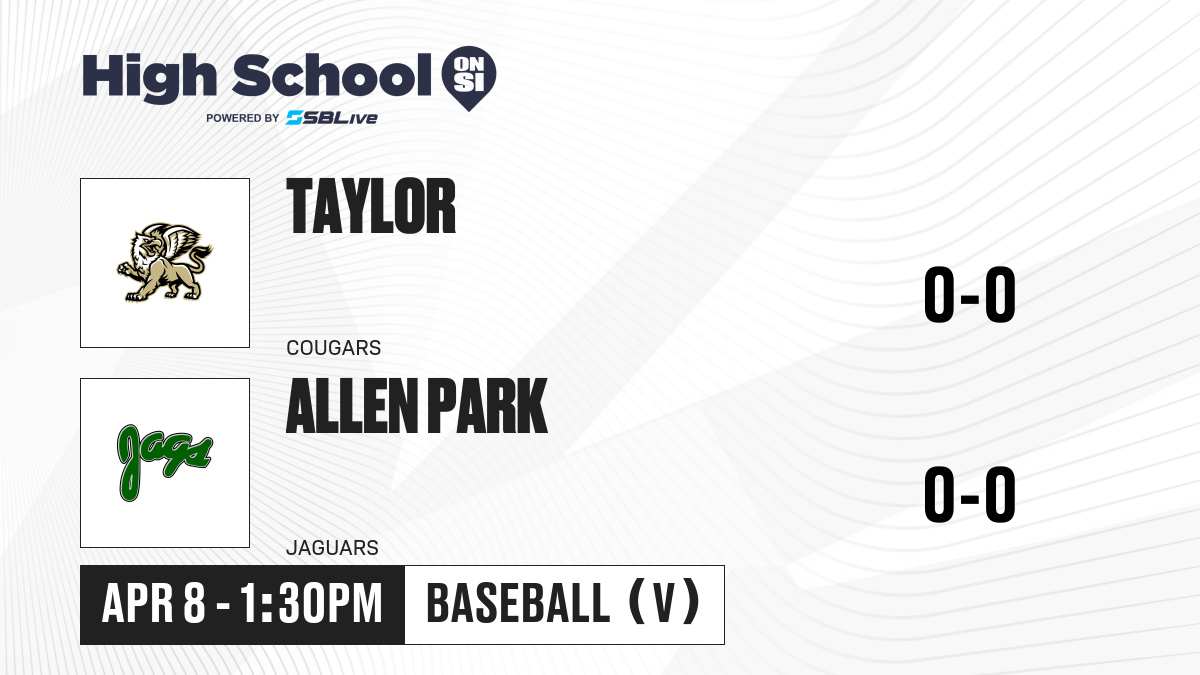 High School ON SI
POWERED BY SBLive

TAYLOR
COUGARS
0-0

Jags
ALLEN PARK
JAGUARS
0-0

APR 8 - 1:30PM
BASEBALL (V)